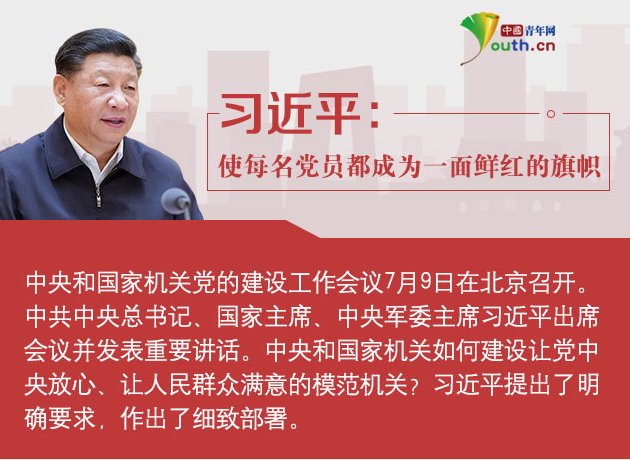 中国青年网
Youth.cn

习近平：
使每名党员都成为一面鲜红的旗帜

中央和国家机关党的建设工作会议7月9日在北京召开。中共中央总书记、国家主席、中央军委主席习近平出席会议并发表重要讲话。中央和国家机关如何建设让党中央放心、让人民群众满意的模范机关？习近平提出了明确要求，作出了细致部署。